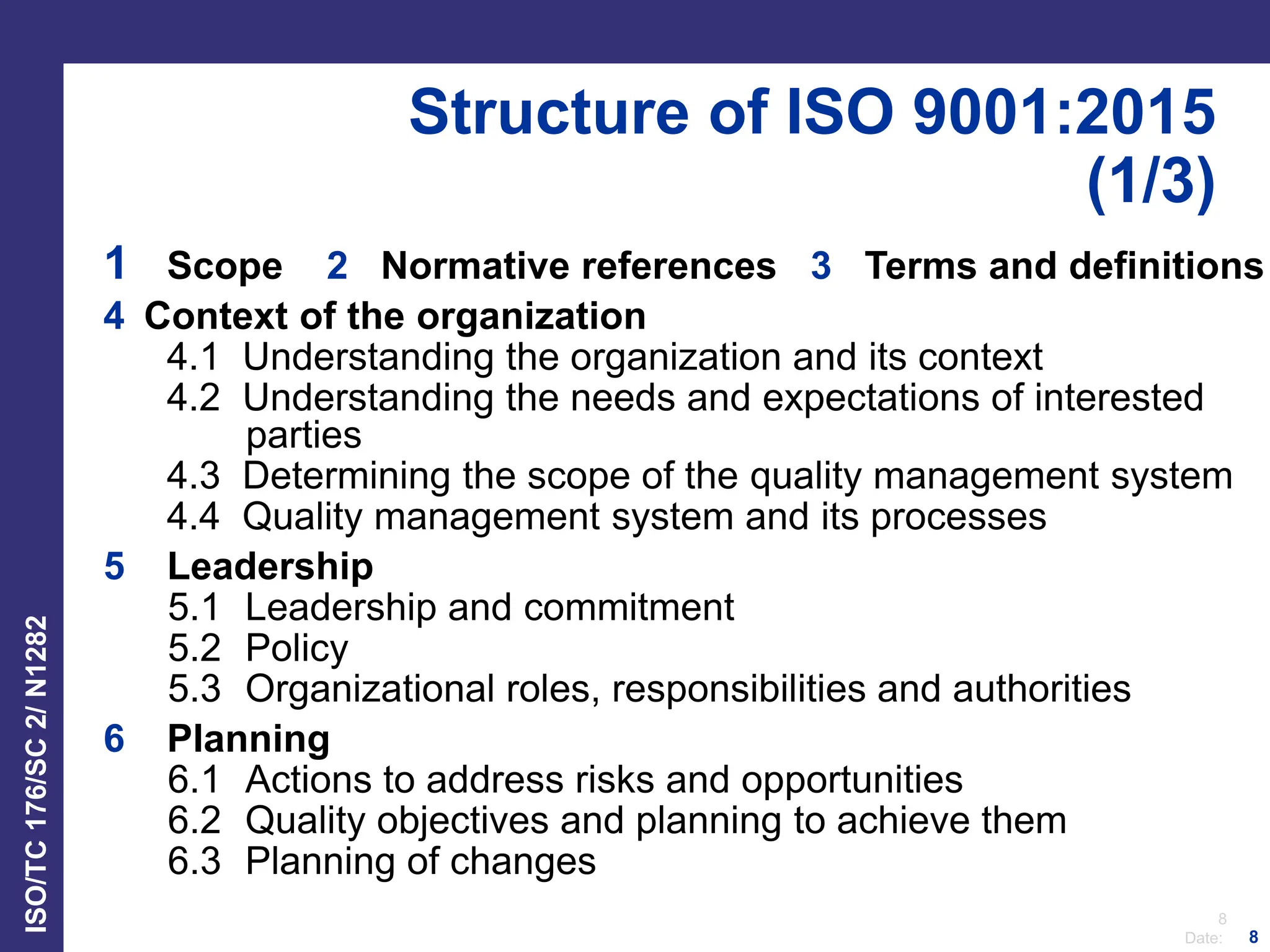 Structure of ISO 9001:2015 (1/3)

1 Scope 2 Normative references 3 Terms and definitions

4 Context of the organization
4.1 Understanding the organization and its context
4.2 Understanding the needs and expectations of interested parties
4.3 Determining the scope of the quality management system
4.4 Quality management system and its processes

5 Leadership
5.1 Leadership and commitment
5.2 Policy
5.3 Organizational roles, responsibilities and authorities

6 Planning
6.1 Actions to address risks and opportunities
6.2 Quality objectives and planning to achieve them
6.3 Planning of changes

ISO/TC 176/SC 2/ N1282

8
Date: 8